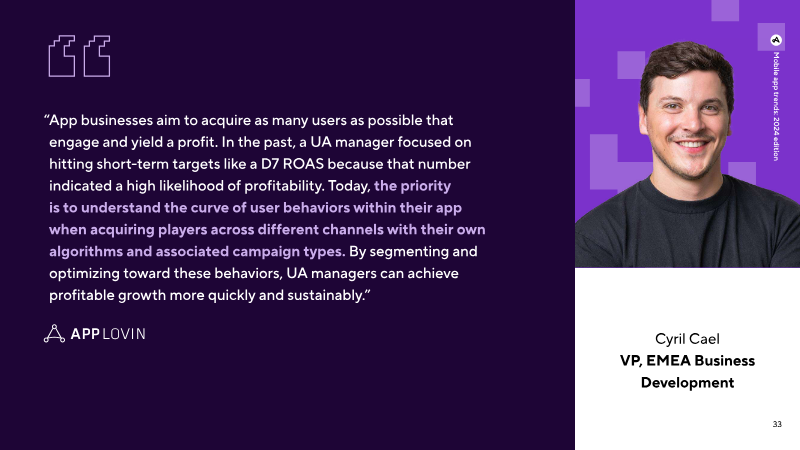 "App businesses aim to acquire as many users as possible that engage and yield a profit. In the past, a UA manager focused on hitting short-term targets like a D7 ROAS because that number indicated a high likelihood of profitability. Today, the priority is to understand the curve of user behaviors within their app when acquiring players across different channels with their own algorithms and associated campaign types. By segmenting and optimizing toward these behaviors, UA managers can achieve profitable growth more quickly and sustainably."

APPLOVIN

Mobile app trends: 2024 edition

Cyril Cael
VP, EMEA Business Development

33